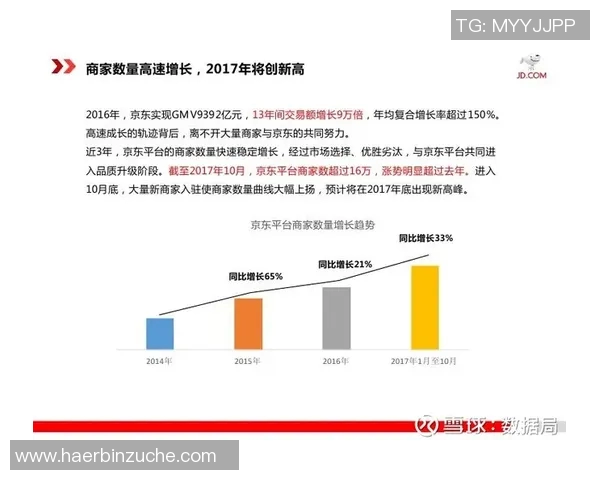 TG: MYYJJPP

商家数量高速增长，2017年将创新高

JD.COM

2016年，京东实现GMV9392亿元，13年间交易额增长9万倍，年均复合增长率超过150%。高速成长的轨迹背后，离不开大量商家与京东的共同努力。
近3年，京东平台的商家数量快速稳定增长，经过市场选择、优胜劣汰，与京东平台共同进入品质升级阶段。截至2017年10月，京东平台商家数超过16万，涨势明显超过去年。进入10月底，大量新商家入驻使商家数量曲线大幅上扬，预计将在2017年底出现新高峰。

京东平台商家数量增长趋势

同比增长65%
同比增长21%
同比增长33%

2014年
2015年
2016年
2017年1月至10月

雪球：数据局

www.haerbinzuche.com